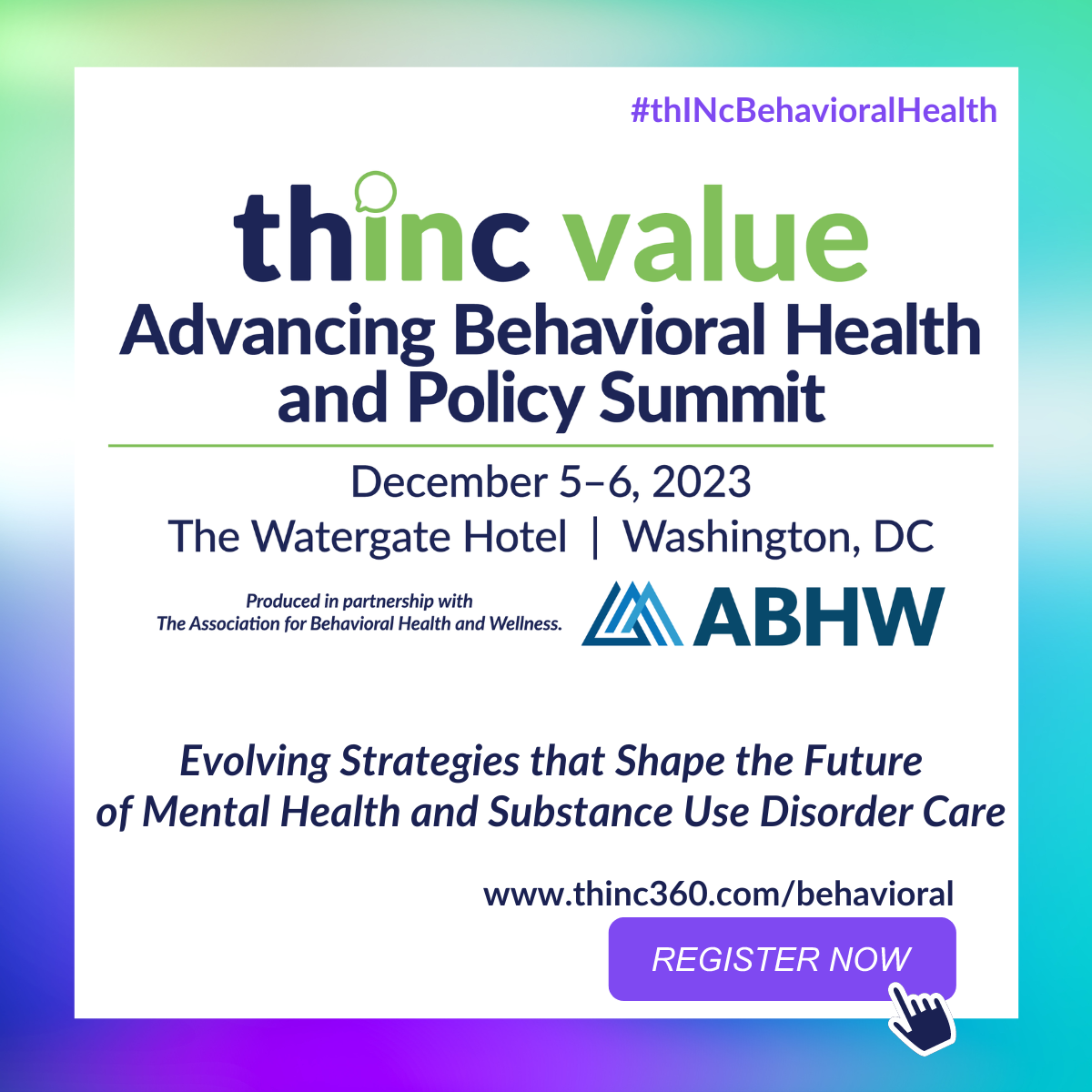 #thINcBehavioralHealth

thinc value
Advancing Behavioral Health and Policy Summit

December 5–6, 2023
The Watergate Hotel | Washington, DC

Produced in partnership with The Association for Behavioral Health and Wellness.

ABHW

Evolving Strategies that Shape the Future of Mental Health and Substance Use Disorder Care

www.thinc360.com/behavioral

REGISTER NOW